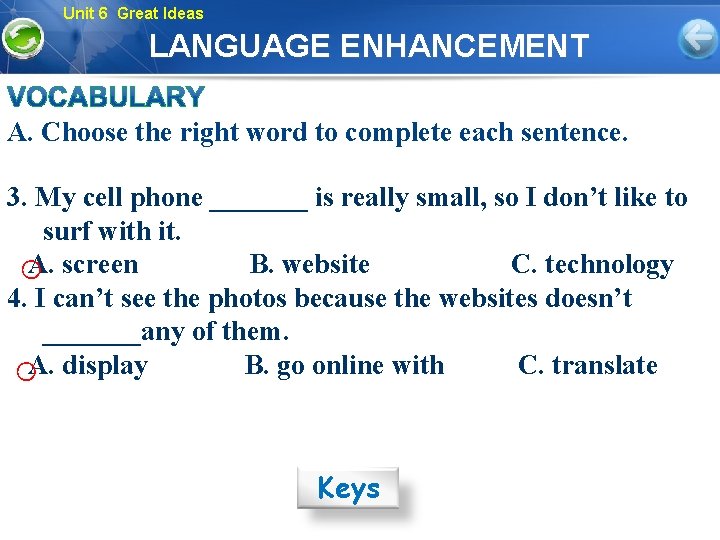 Unit 6 Great Ideas

LANGUAGE ENHANCEMENT

VOCABULARY

A. Choose the right word to complete each sentence.

3. My cell phone _______ is really small, so I don't like to surf with it.

A. screen B. website C. technology

4. I can't see the photos because the websites doesn't _______any of them.

A. display B. go online with C. translate

Keys